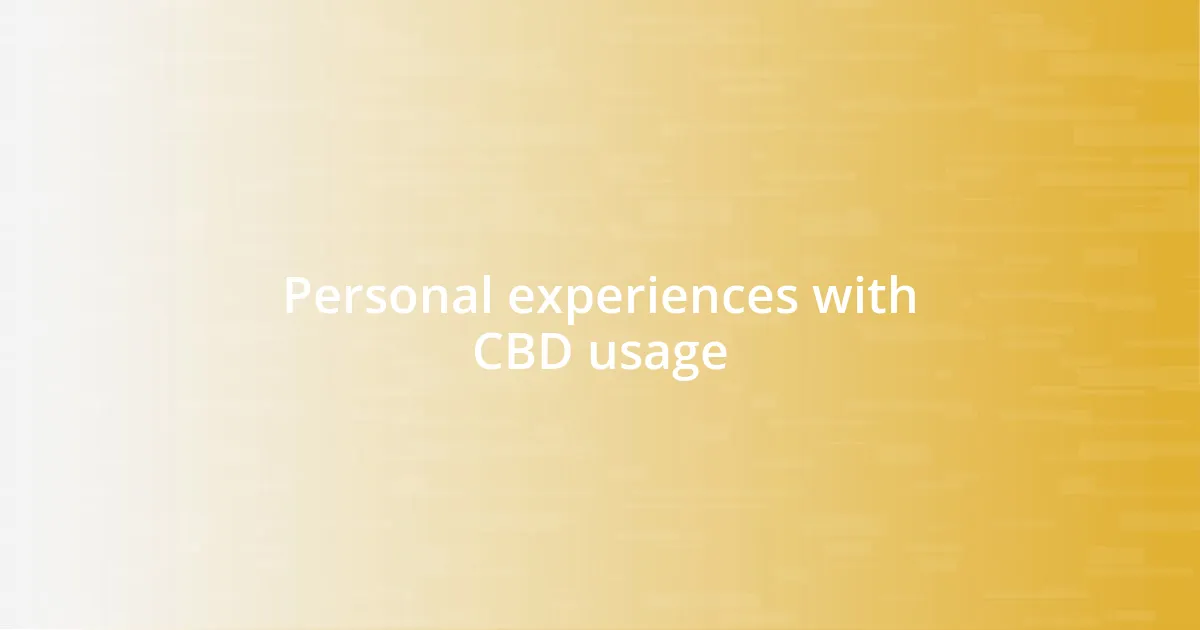 Personal experiences with CBD usage